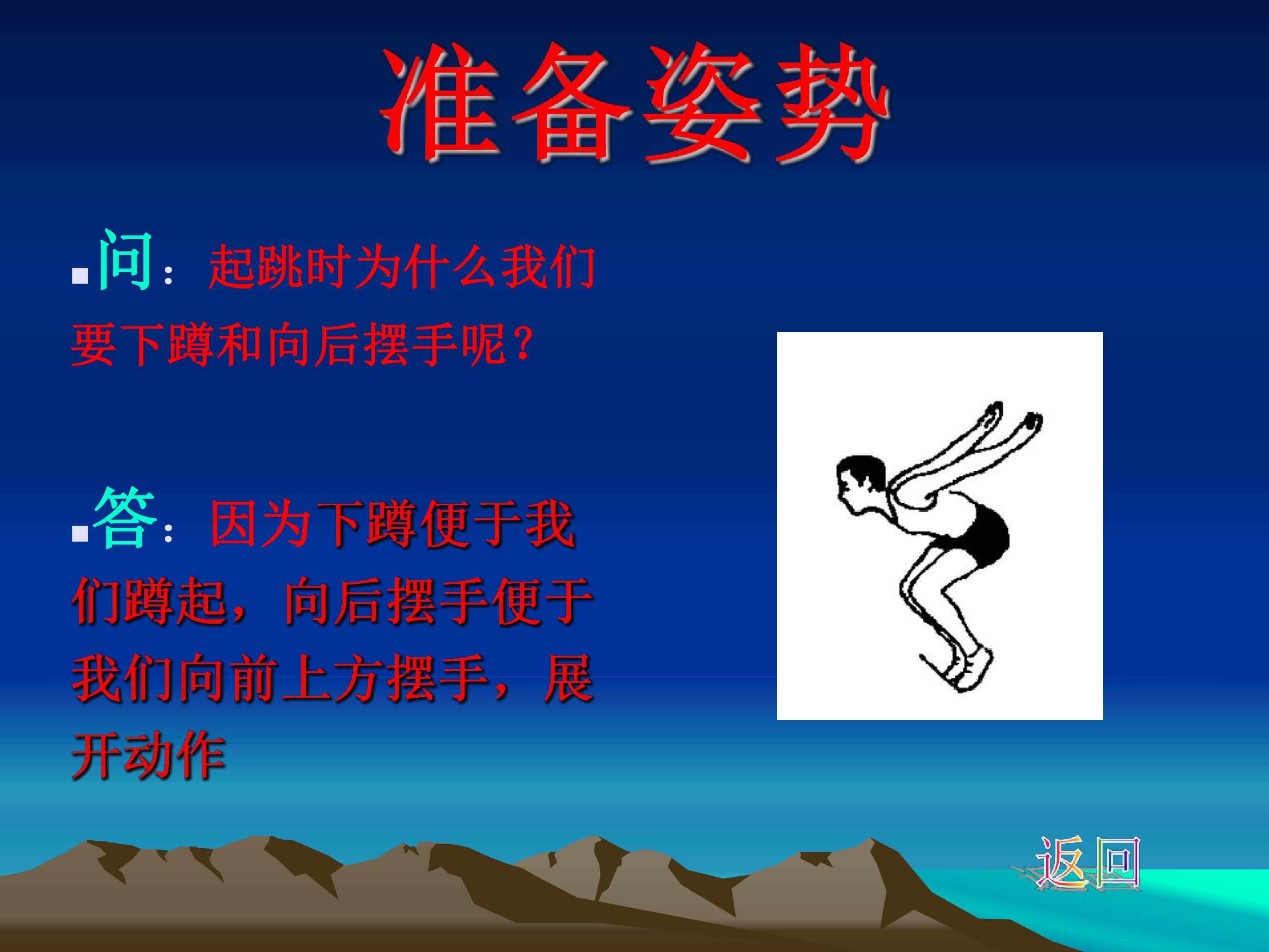 准备姿势

• 问：起跳时为什么我们要下蹲和向后摆手呢？

• 答：因为下蹲便于我们蹲起，向后摆手便于我们向前上方摆手，展开动作

返回